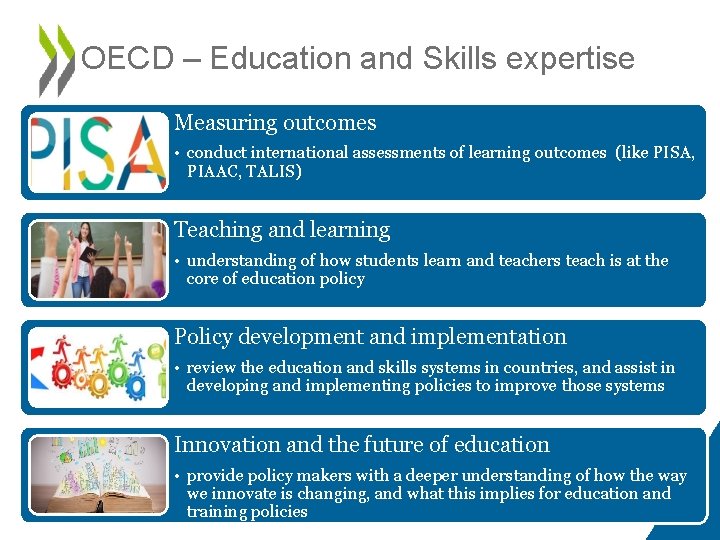 OECD – Education and Skills expertise

PISA

Measuring outcomes

• conduct international assessments of learning outcomes (like PISA, PIAAC, TALIS)

Teaching and learning

• understanding of how students learn and teachers teach is at the core of education policy

Policy development and implementation

• review the education and skills systems in countries, and assist in developing and implementing policies to improve those systems

Innovation and the future of education

• provide policy makers with a deeper understanding of how the way we innovate is changing, and what this implies for education and training policies